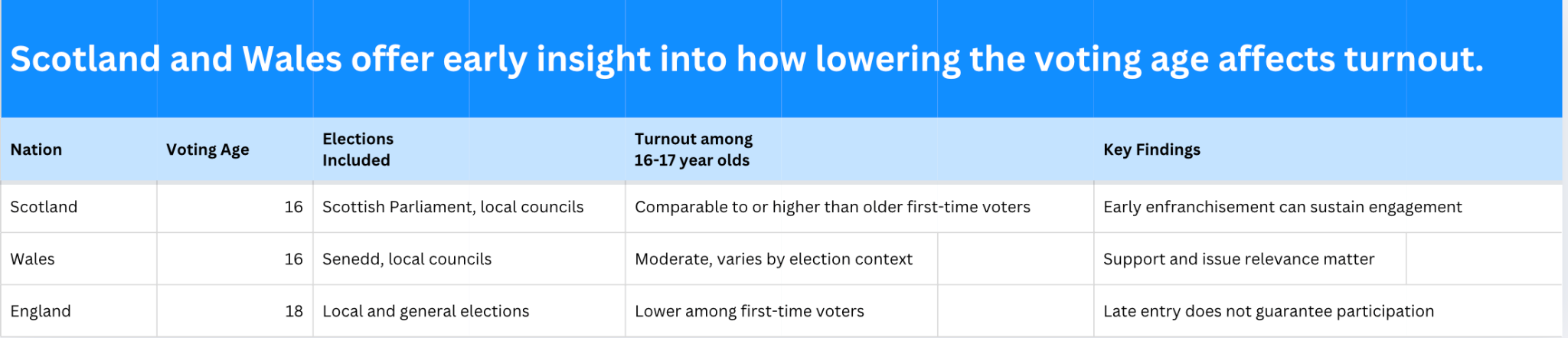 Scotland and Wales offer early insight into how lowering the voting age affects turnout.

| Nation | Voting Age | Elections Included | Turnout among 16-17 year olds | Key Findings |
|---|---|---|---|---|
| Scotland | 16 | Scottish Parliament, local councils | Comparable to or higher than older first-time voters | Early enfranchisement can sustain engagement |
| Wales | 16 | Senedd, local councils | Moderate, varies by election context | Support and issue relevance matter |
| England | 18 | Local and general elections | Lower among first-time voters | Late entry does not guarantee participation |